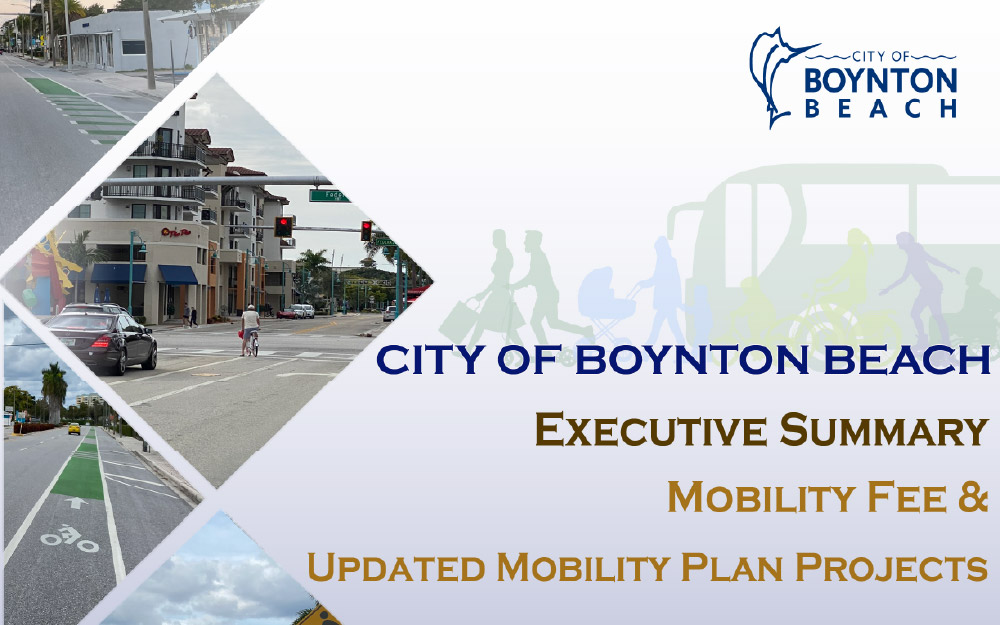 CITY OF
BOYNTON
BEACH

CITY OF BOYNTON BEACH

EXECUTIVE SUMMARY

MOBILITY FEE &

UPDATED MOBILITY PLAN PROJECTS